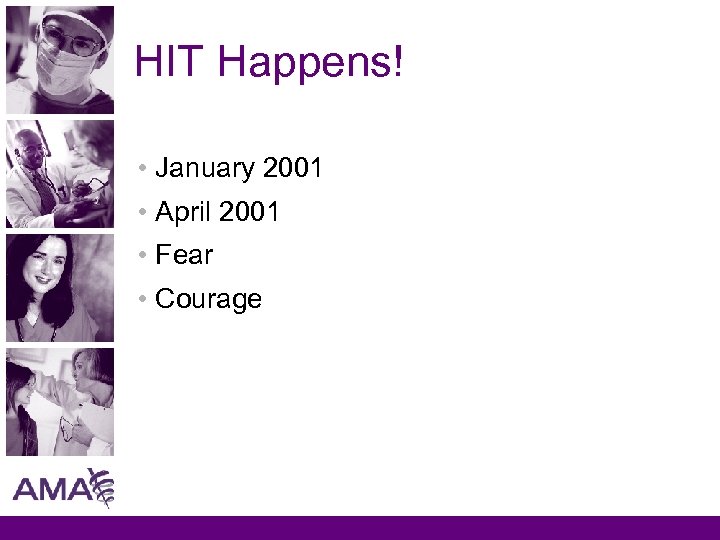 HIT Happens!

• January 2001
• April 2001
• Fear
• Courage

AMA